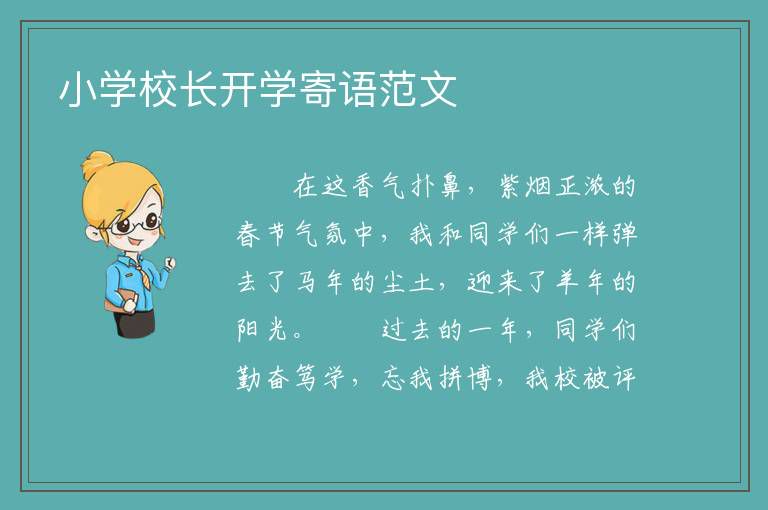 小学校长开学寄语范文

在这香气扑鼻，紫烟正浓的春节气氛中，我和同学们一样弹去了马年的尘土，迎来了羊年的阳光。　　过去的一年，同学们勤奋笃学，忘我拼博，我校被评